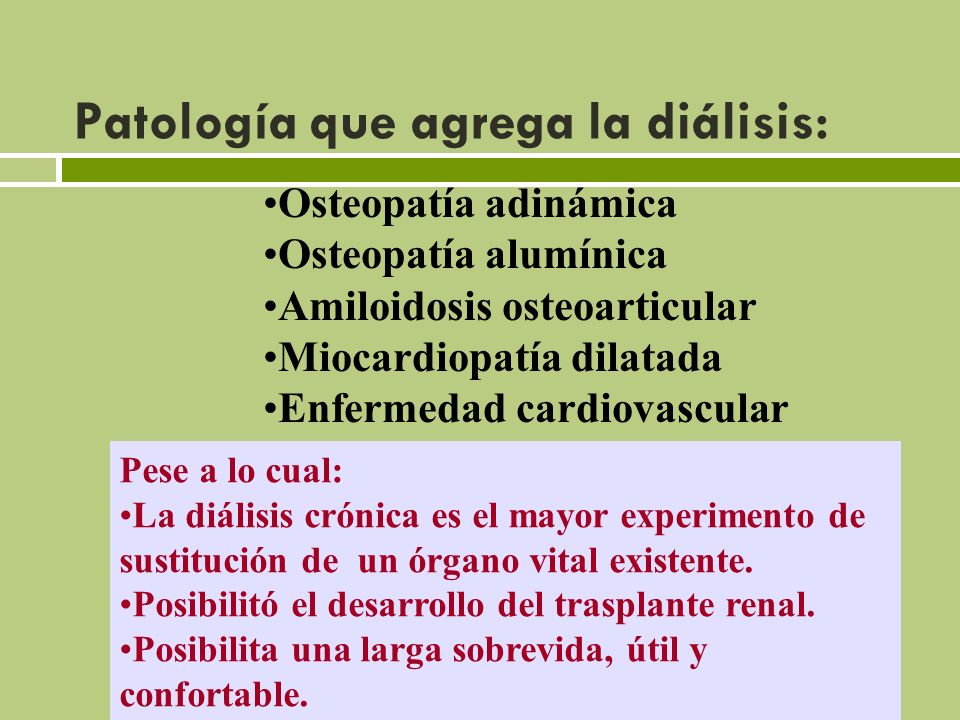 Patología que agrega la diálisis:

•Osteopatía adinámica
•Osteopatía alumínica
•Amiloidosis osteoarticular
•Miocardiopatía dilatada
•Enfermedad cardiovascular

Pese a lo cual:
•La diálisis crónica es el mayor experimento de sustitución de un órgano vital existente.
•Posibilitó el desarrollo del trasplante renal.
•Posibilita una larga sobrevida, útil y confortable.